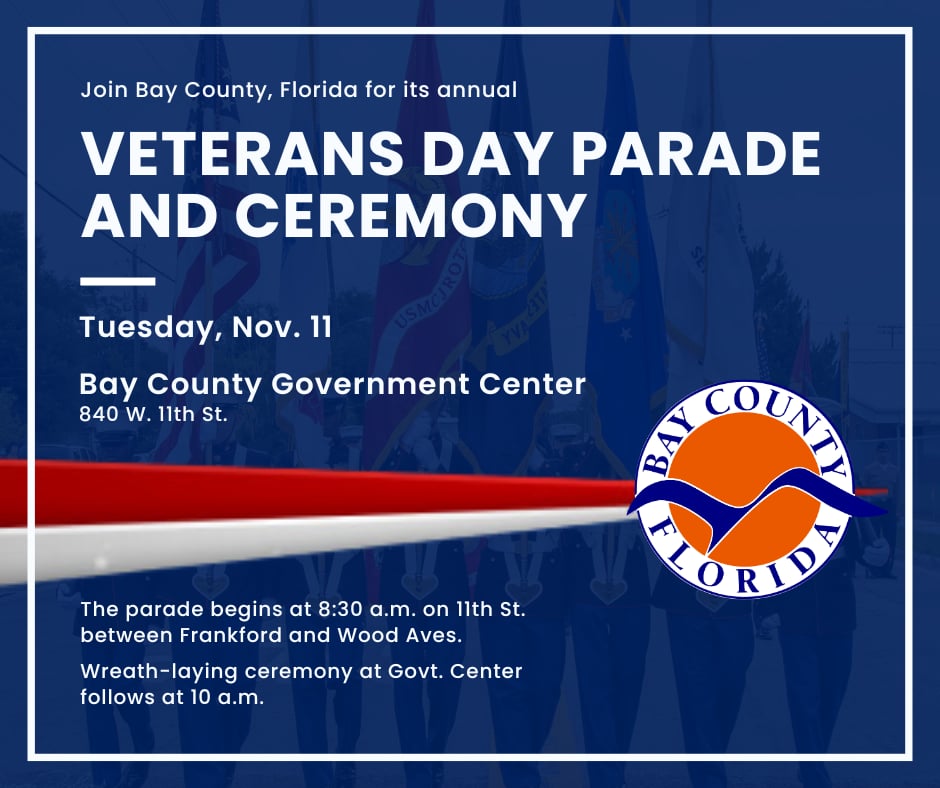 Join Bay County, Florida for its annual

VETERANS DAY PARADE AND CEREMONY

Tuesday, Nov. 11

Bay County Government Center
840 W. 11th St.

BAY COUNTY
FLORIDA

The parade begins at 8:30 a.m. on 11th St. between Frankford and Wood Aves.

Wreath-laying ceremony at Govt. Center follows at 10 a.m.